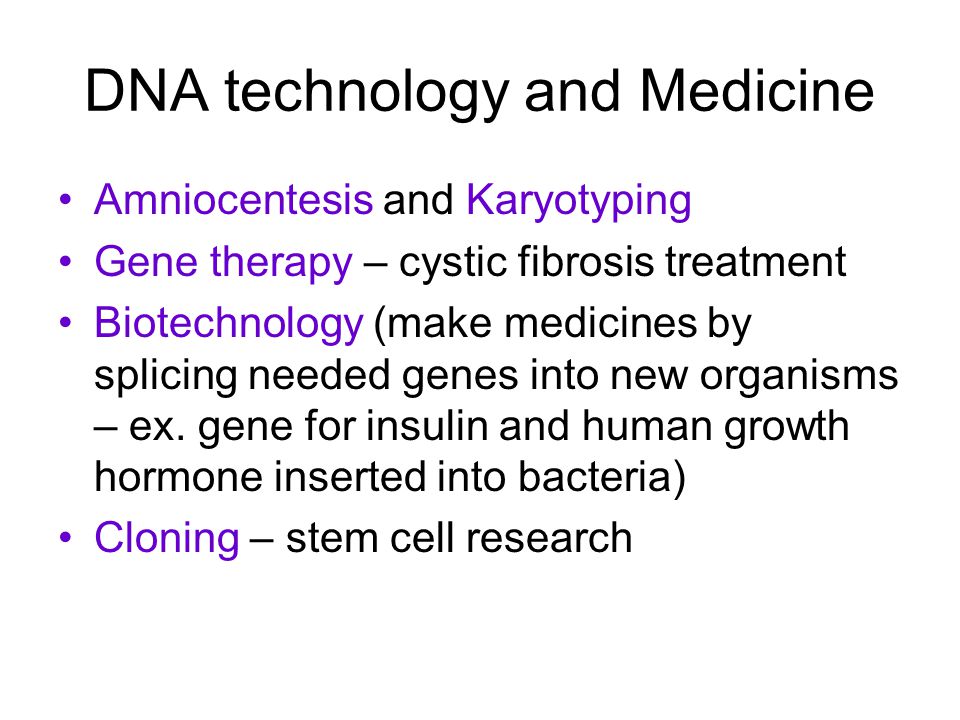 DNA technology and Medicine

• Amniocentesis and Karyotyping
• Gene therapy – cystic fibrosis treatment
• Biotechnology (make medicines by splicing needed genes into new organisms – ex. gene for insulin and human growth hormone inserted into bacteria)
• Cloning – stem cell research